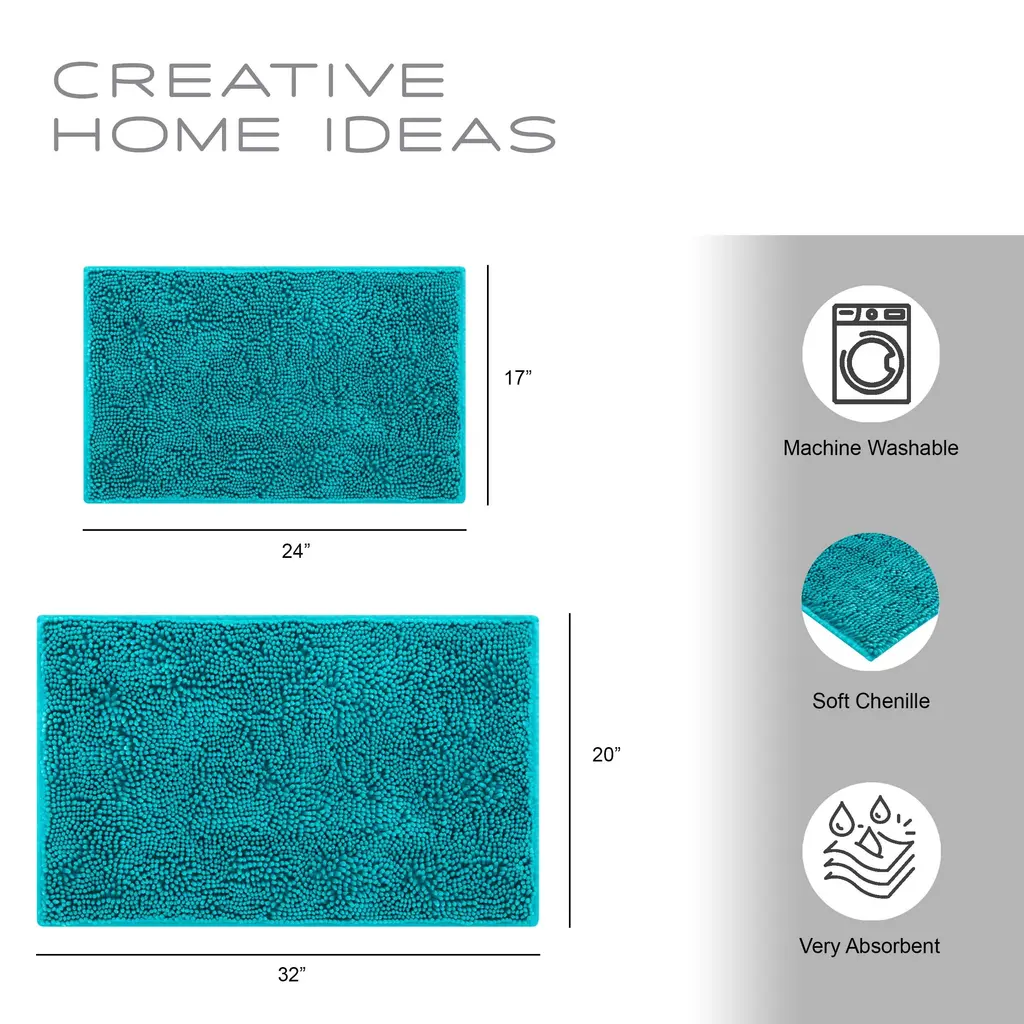 CREATIVE
HOME IDEAS

17”

24”

20”

32”

Machine Washable

Soft Chenille

Very Absorbent